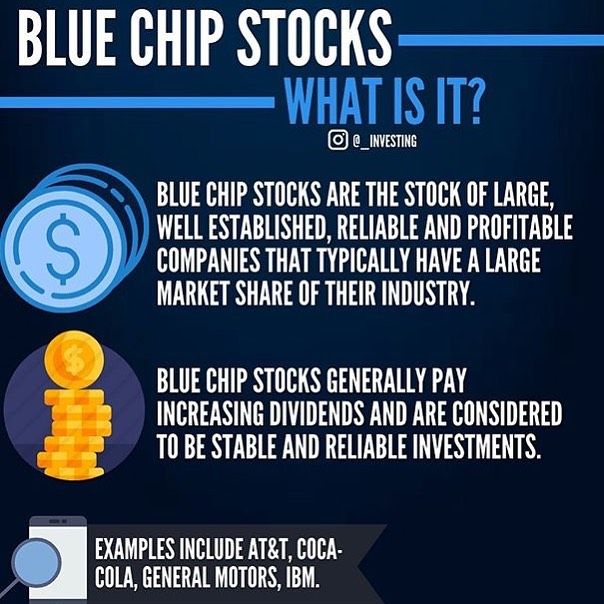 BLUE CHIP STOCKS

WHAT IS IT?

@_INVESTING

BLUE CHIP STOCKS ARE THE STOCK OF LARGE, WELL ESTABLISHED, RELIABLE AND PROFITABLE COMPANIES THAT TYPICALLY HAVE A LARGE MARKET SHARE OF THEIR INDUSTRY.

BLUE CHIP STOCKS GENERALLY PAY INCREASING DIVIDENDS AND ARE CONSIDERED TO BE STABLE AND RELIABLE INVESTMENTS.

EXAMPLES INCLUDE AT&T, COCA-COLA, GENERAL MOTORS, IBM.